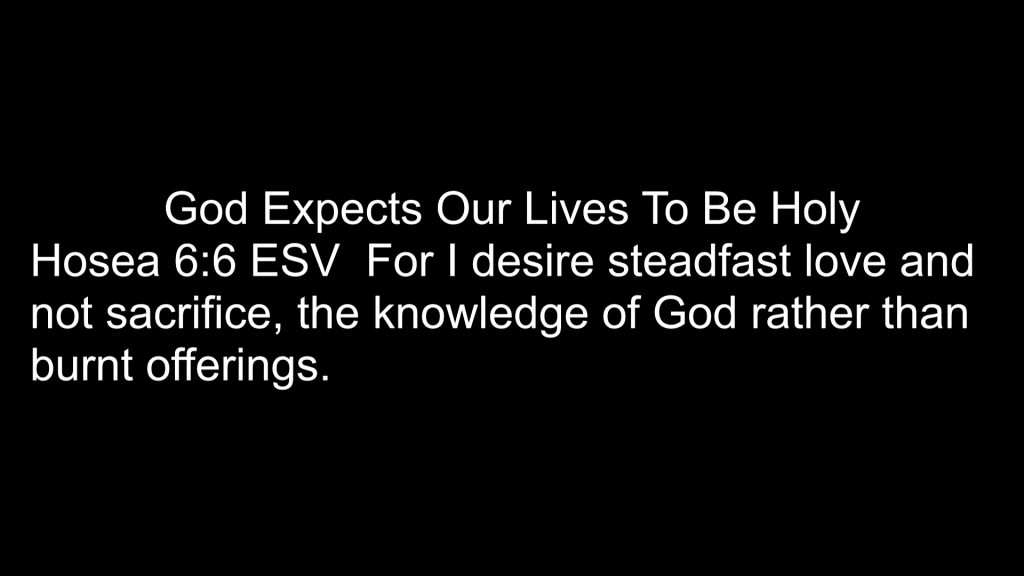 God Expects Our Lives To Be Holy
Hosea 6:6 ESV  For I desire steadfast love and not sacrifice, the knowledge of God rather than burnt offerings.